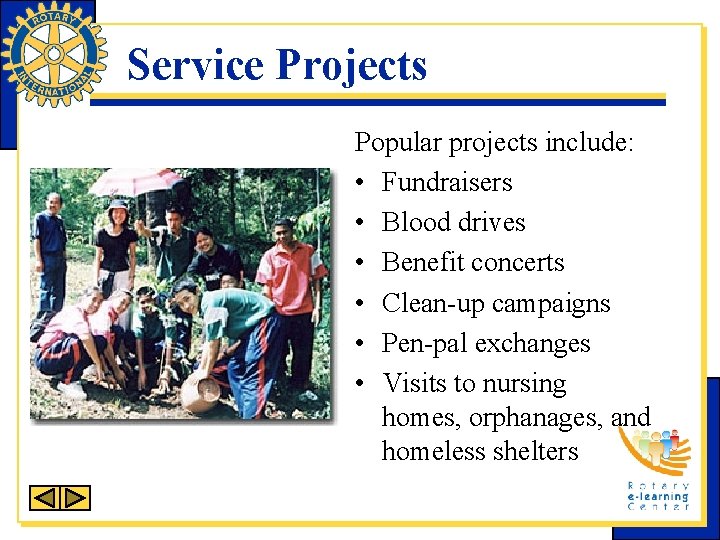 ROTARY INTERNATIONAL

Service Projects

Popular projects include:
• Fundraisers
• Blood drives
• Benefit concerts
• Clean-up campaigns
• Pen-pal exchanges
• Visits to nursing homes, orphanages, and homeless shelters

Rotary e-learning Center